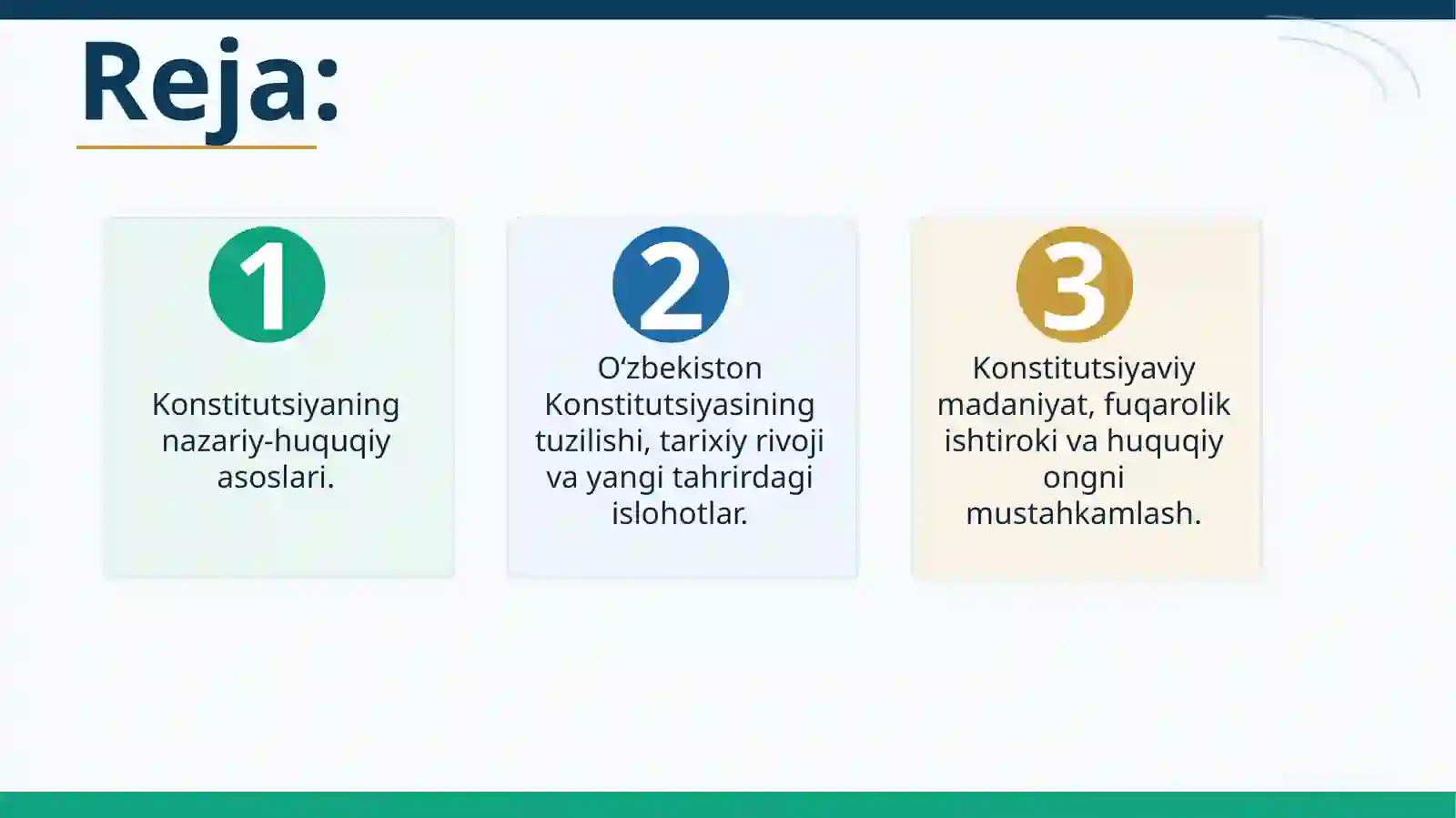 Reja:

1

Konstitutsiyaning nazariy-huquqiy asoslari.

2

O‘zbekiston Konstitutsiyasining tuzilishi, tarixiy rivoji va yangi tahrirdagi islohotlar.

3

Konstitutsiyaviy madaniyat, fuqarolik ishtiroki va huquqiy ongni mustahkamlash.